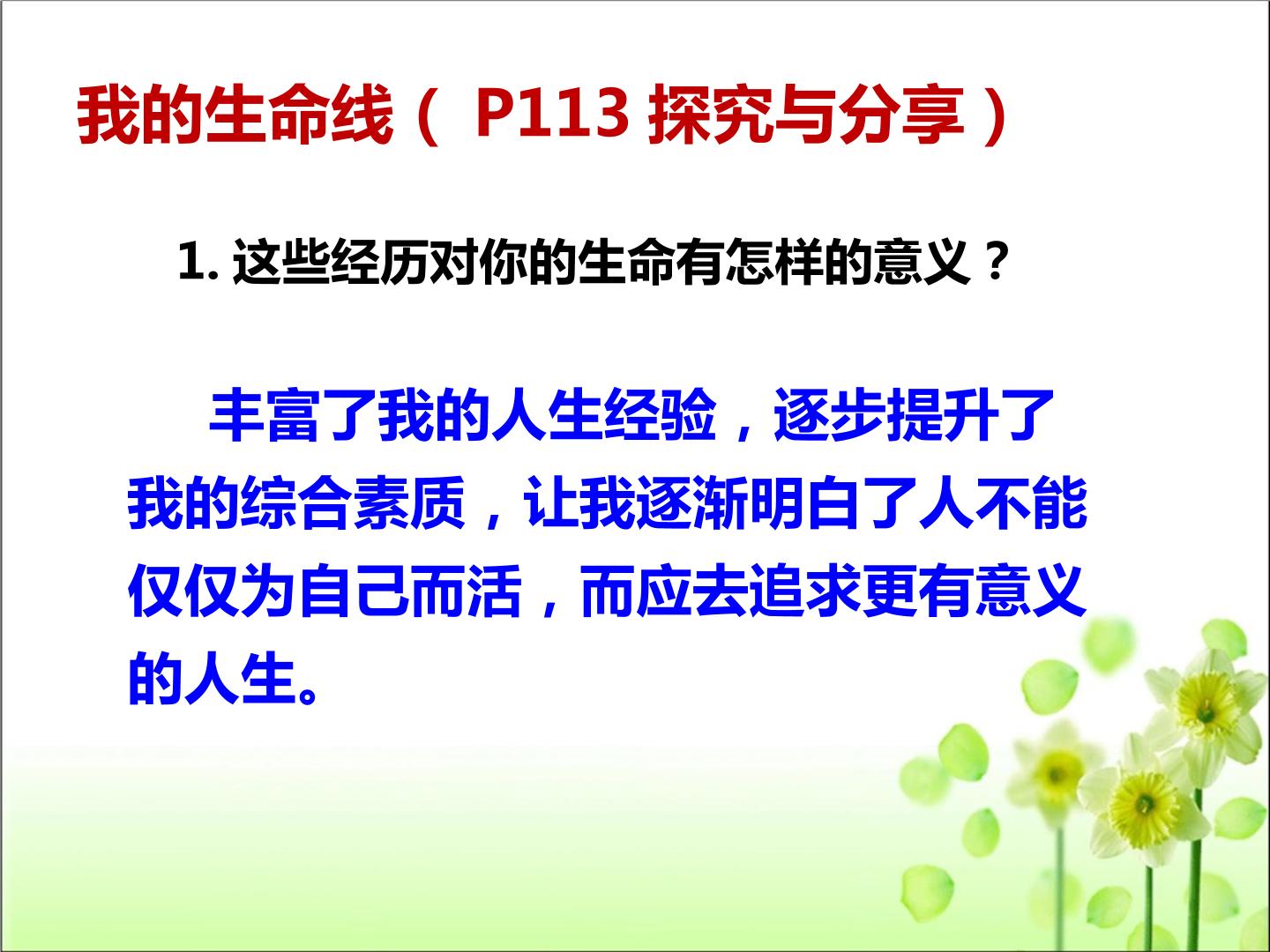 我的生命线（P113探究与分享）

1.这些经历对你的生命有怎样的意义？

丰富了我的人生经验，逐步提升了我的综合素质，让我逐渐明白了人不能仅仅为自己而活，而应去追求更有意义的人生。